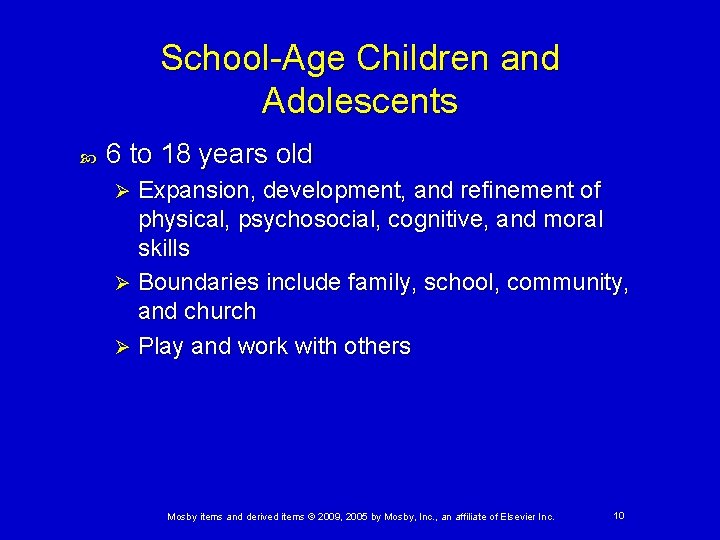 School-Age Children and Adolescents

6 to 18 years old

Expansion, development, and refinement of physical, psychosocial, cognitive, and moral skills

Boundaries include family, school, community, and church

Play and work with others

Mosby items and derived items © 2009, 2005 by Mosby, Inc., an affiliate of Elsevier Inc.

10